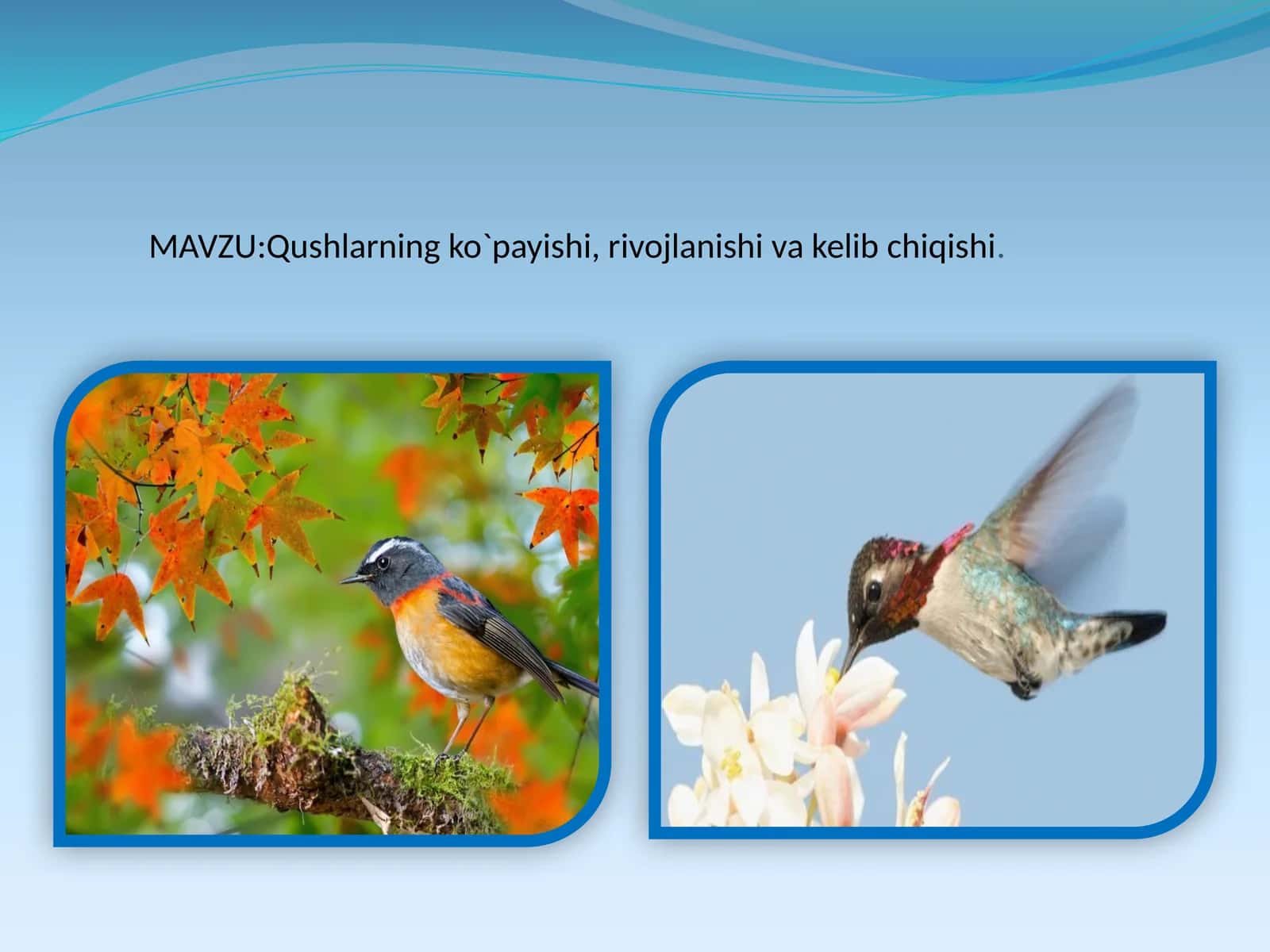 MAVZU:Qushlarning ko`payishi, rivojlanishi va kelib chiqishi.